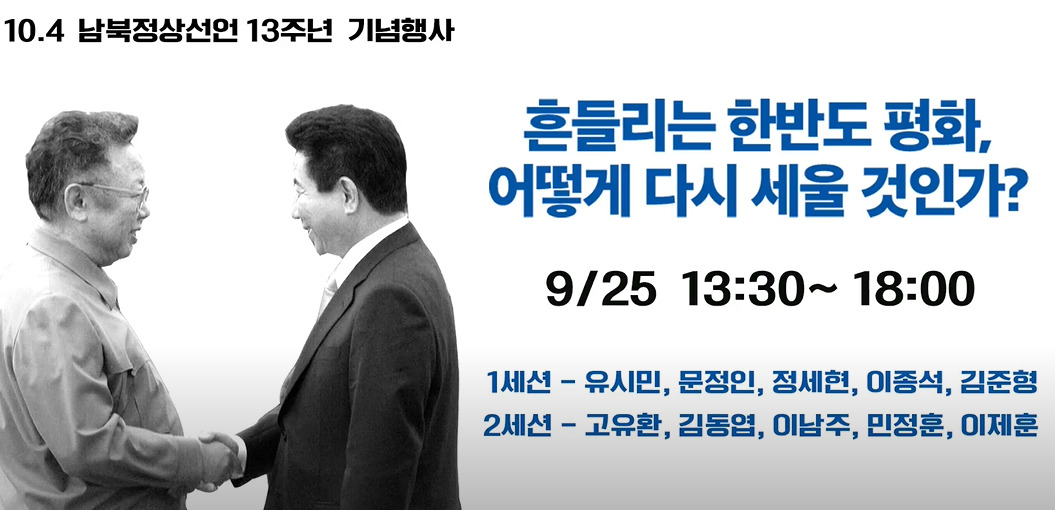 10.4 남북정상선언 13주년 기념행사

흔들리는 한반도 평화,
어떻게 다시 세울 것인가?

9/25 13:30~ 18:00

1세션 - 유시민, 문정인, 정세현, 이종석, 김준형
2세션 - 고유환, 김동엽, 이남주, 민정훈, 이제훈